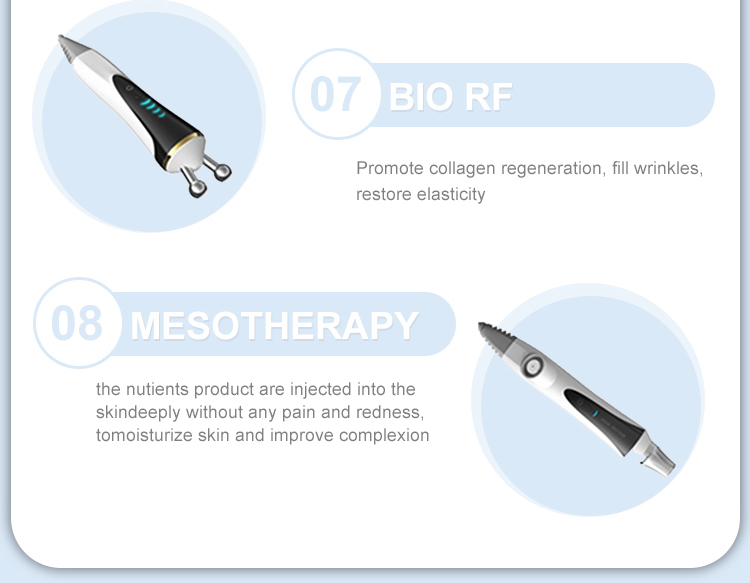 07 BIO RF

Promote collagen regeneration, fill wrinkles, restore elasticity

08 MESOTHERAPY

the nutients product are injected into the skindeeply without any pain and redness, tomoisturize skin and improve complexion